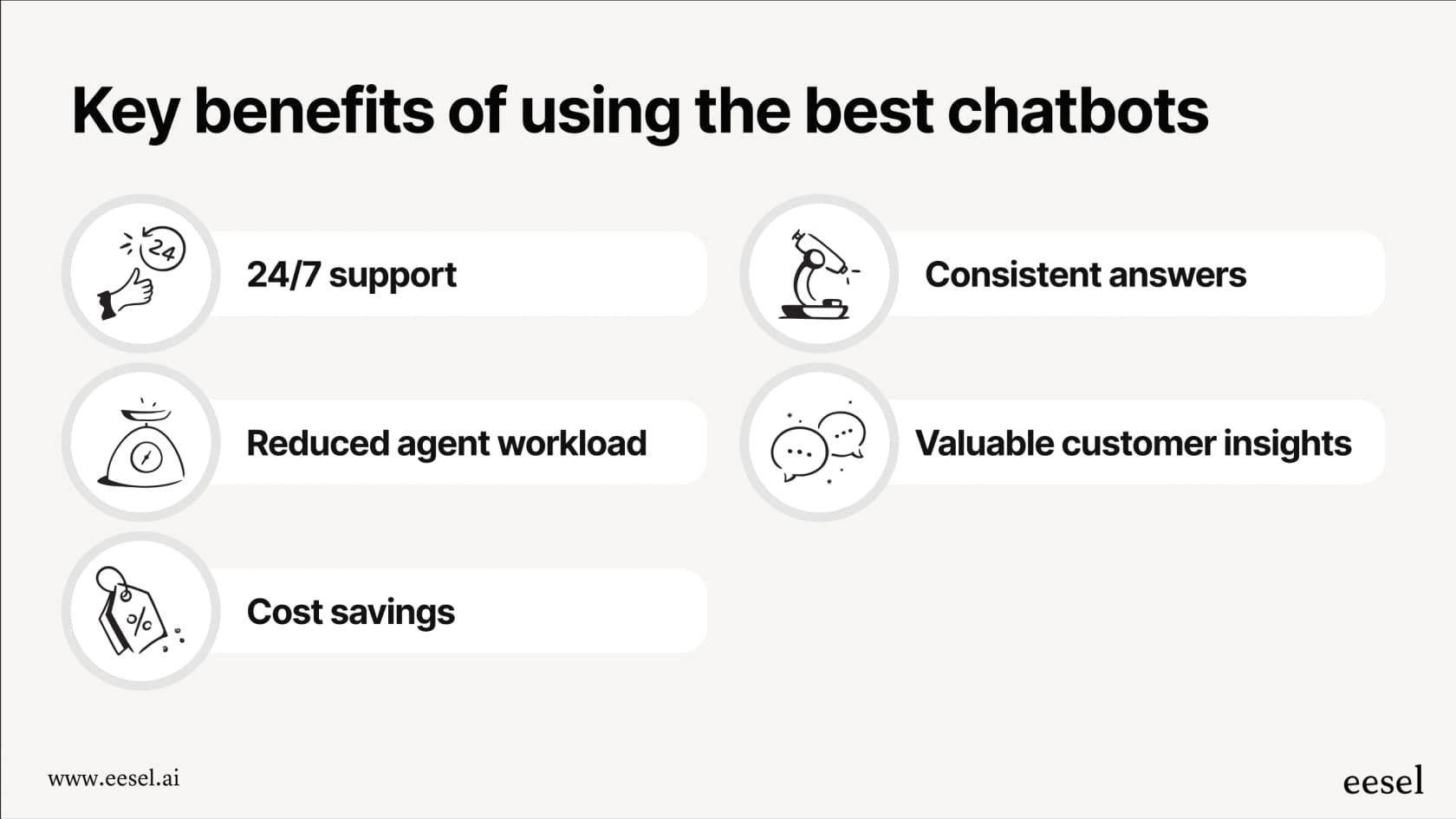 Key benefits of using the best chatbots

24/7 support

Reduced agent workload

Cost savings

Consistent answers

Valuable customer insights

www.eesel.ai

eesel